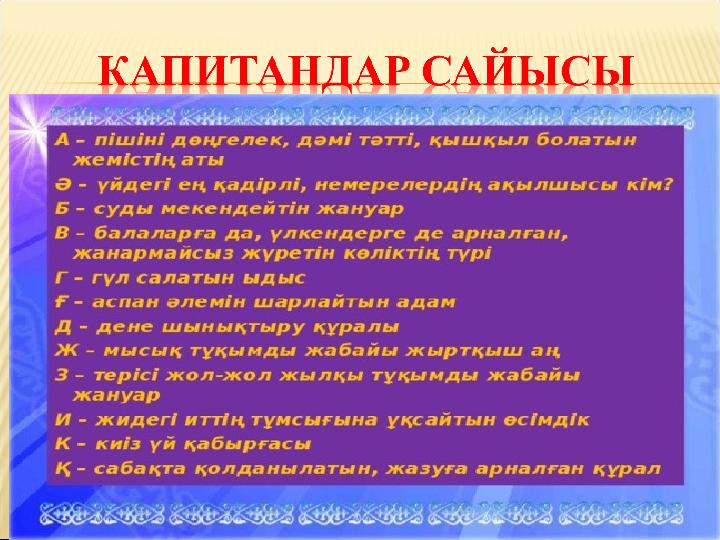 КАПИТАНДАР САЙЫСЫ

А – пішіні дөңгелек, дәмі тәтті, қышқыл болатын жемістің аты
Ә – үйдегі ең қадірлі, немерелердің ақылшысы кім?
Б – суды мекендейтін жануар
В – балаларға да, үлкендерге де арналған, жанармайсыз жүретін көліктің түрі
Г – гүл салатын ыдыс
Ғ – аспан әлемін шарлайтын адам
Д – дене шынықтыру құралы
Ж – мысық тұқымды жабайы жыртқыш аң
З – терісі жол-жол жылқы тұқымды жабайы жануар
И – жидегі иттің тұмсығына ұқсайтын өсімдік
К – киіз үй қабырғасы
Қ – сабақта қолданылатын, жазуға арналған құрал